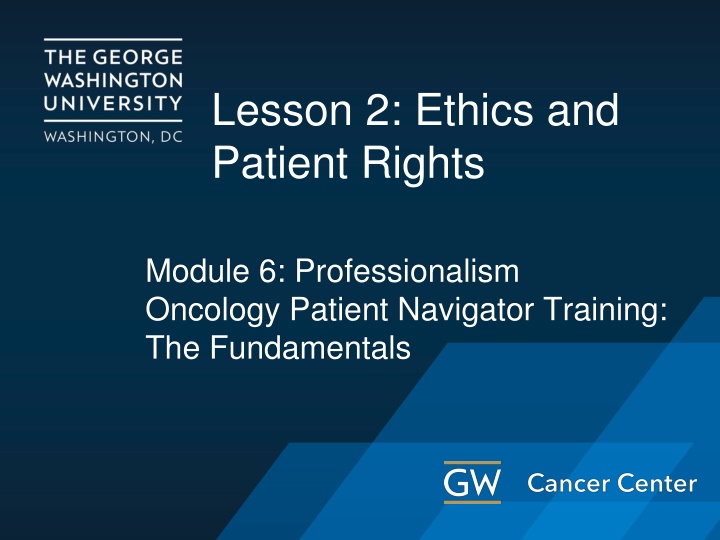 THE GEORGE WASHINGTON UNIVERSITY
WASHINGTON, DC

Lesson 2: Ethics and Patient Rights

Module 6: Professionalism
Oncology Patient Navigator Training: The Fundamentals

GW Cancer Center